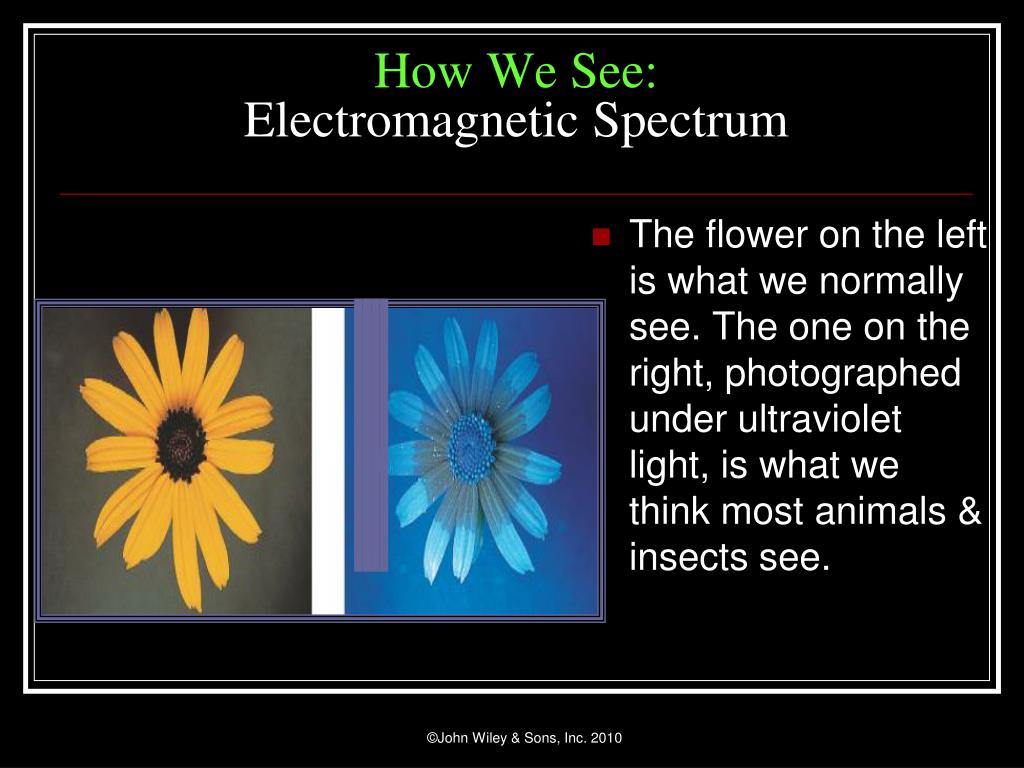 How We See:
Electromagnetic Spectrum

The flower on the left is what we normally see. The one on the right, photographed under ultraviolet light, is what we think most animals & insects see.

©John Wiley & Sons, Inc. 2010